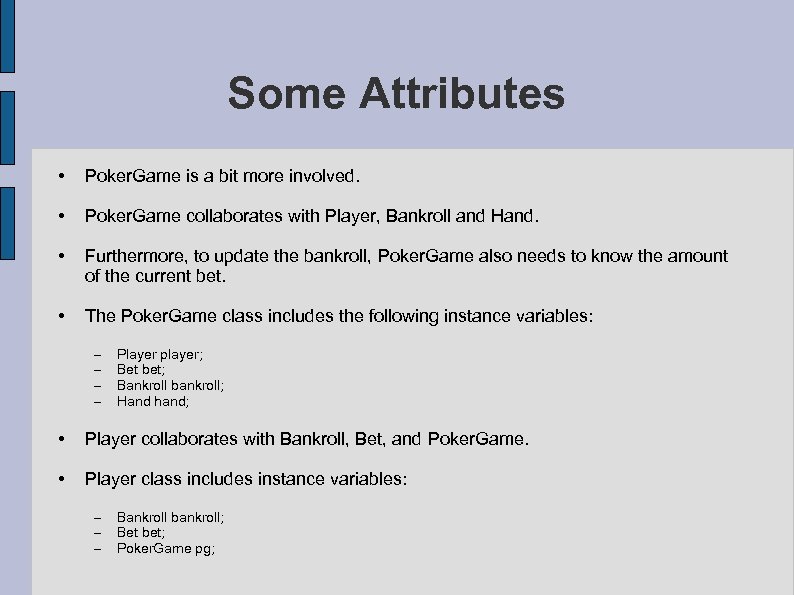 Some Attributes

• PokerGame is a bit more involved.

• PokerGame collaborates with Player, Bankroll and Hand.

• Furthermore, to update the bankroll, PokerGame also needs to know the amount of the current bet.

• The PokerGame class includes the following instance variables:

– Player player;
– Bet bet;
– Bankroll bankroll;
– Hand hand;

• Player collaborates with Bankroll, Bet, and PokerGame.

• Player class includes instance variables:

– Bankroll bankroll;
– Bet bet;
– PokerGame pg;